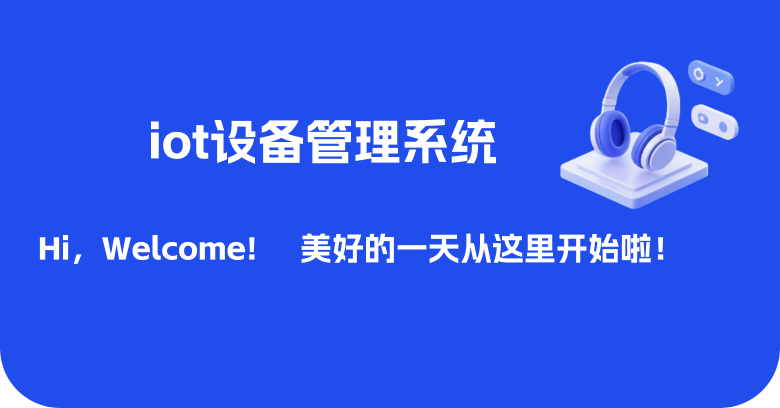 iot设备管理系统

Hi，Welcome!　美好的一天从这里开始啦！